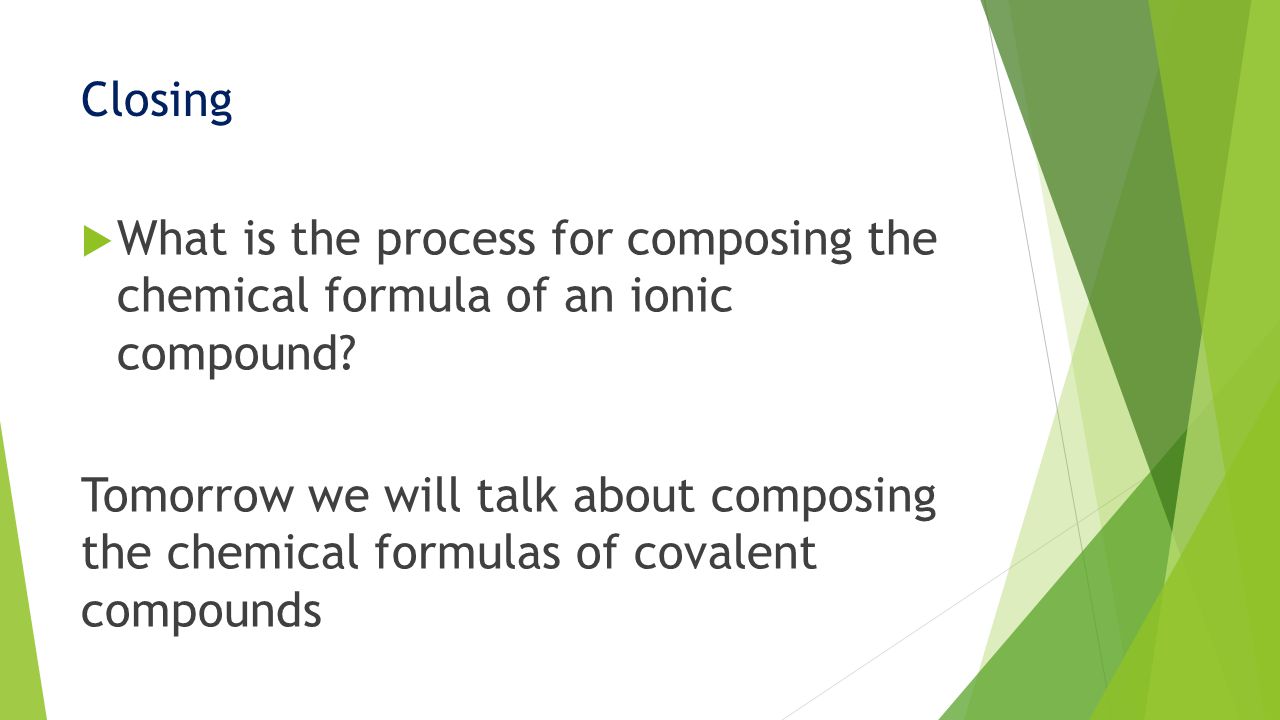 Closing

What is the process for composing the chemical formula of an ionic compound?

Tomorrow we will talk about composing the chemical formulas of covalent compounds